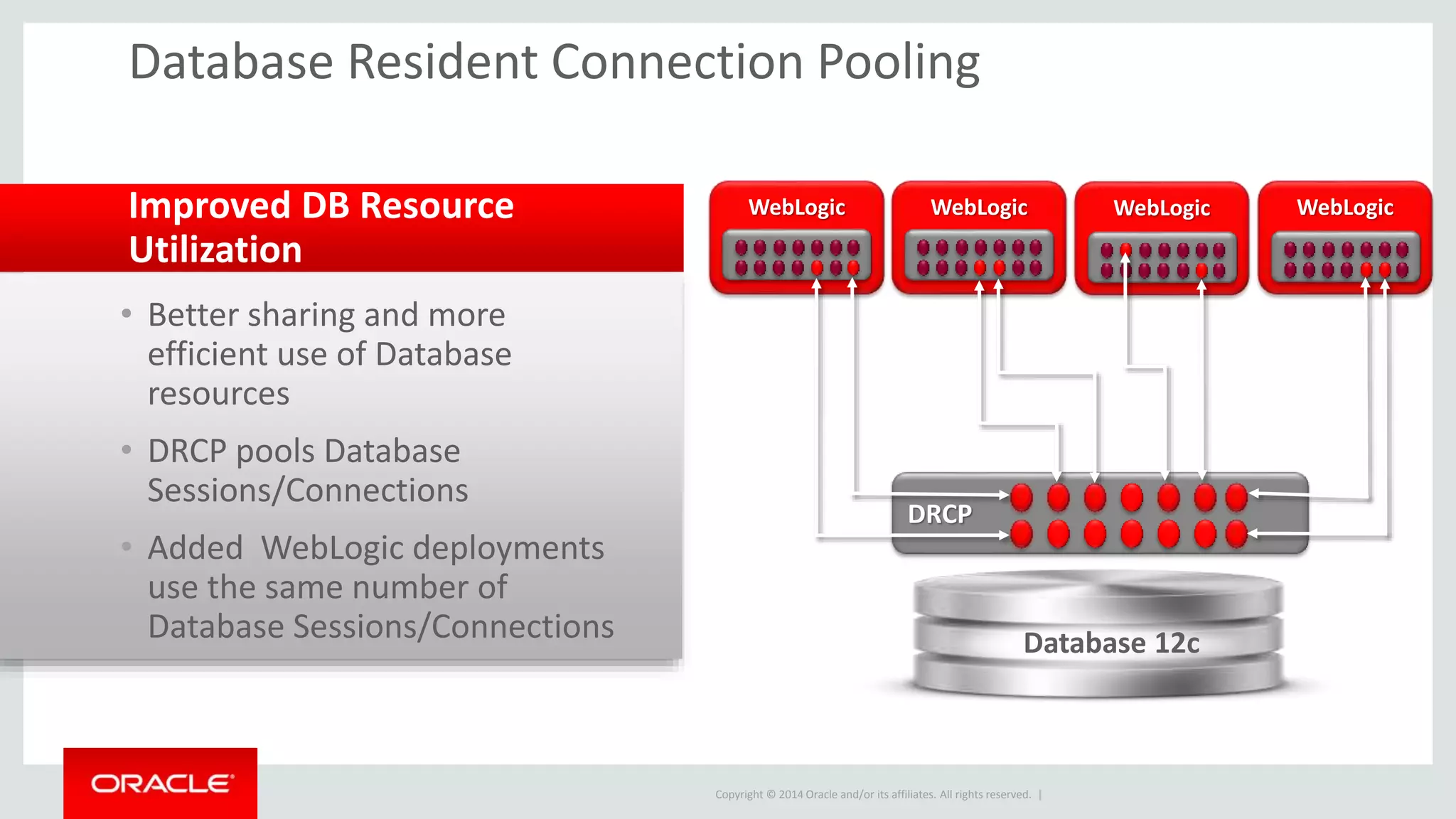 Database Resident Connection Pooling

Improved DB Resource Utilization

• Better sharing and more efficient use of Database resources

• DRCP pools Database Sessions/Connections

• Added WebLogic deployments use the same number of Database Sessions/Connections

WebLogic

WebLogic

WebLogic

WebLogic

DRCP

Database 12c

ORACLE

Copyright © 2014 Oracle and/or its affiliates. All rights reserved. |